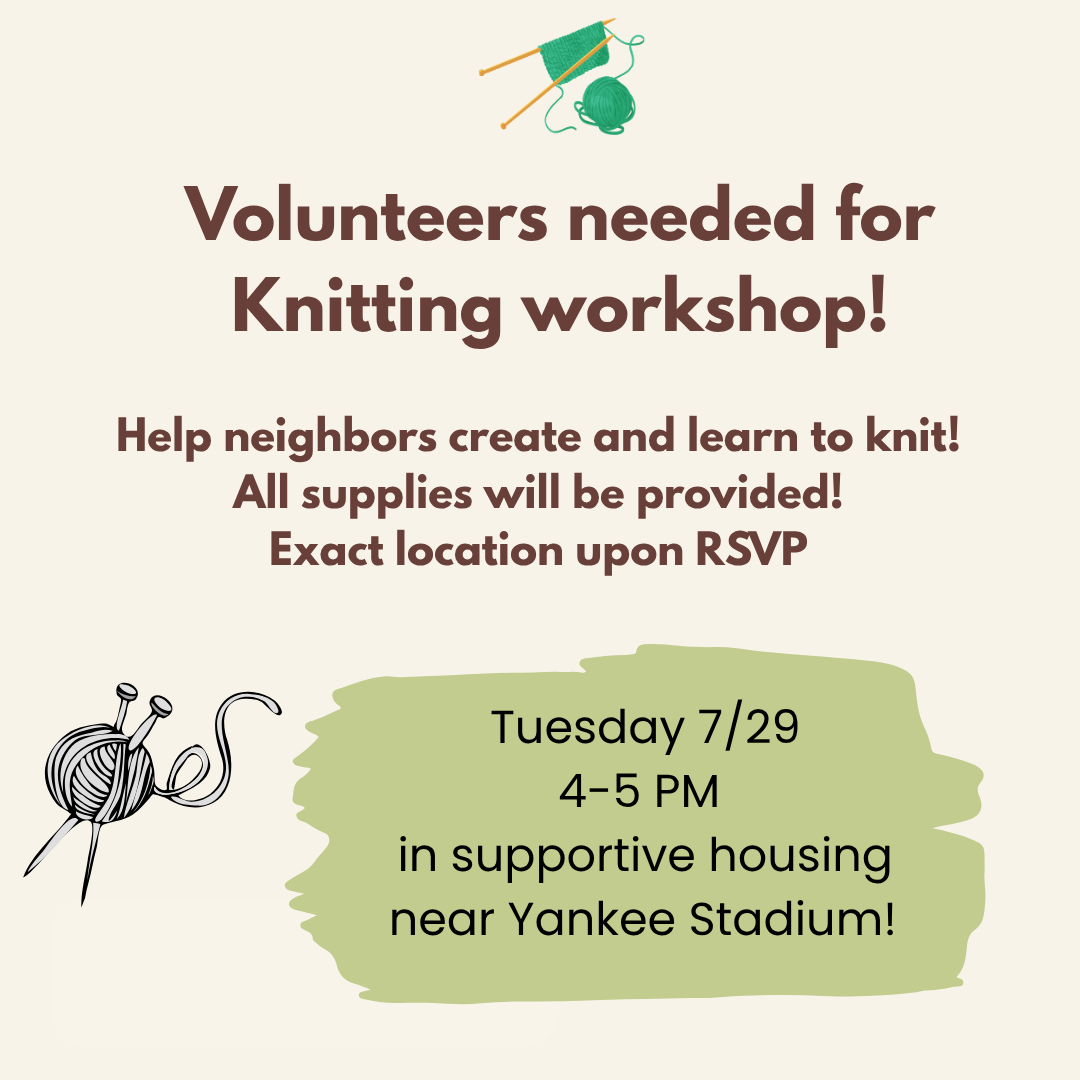 Volunteers needed for Knitting workshop!

Help neighbors create and learn to knit!
All supplies will be provided!
Exact location upon RSVP

Tuesday 7/29
4-5 PM
in supportive housing
near Yankee Stadium!